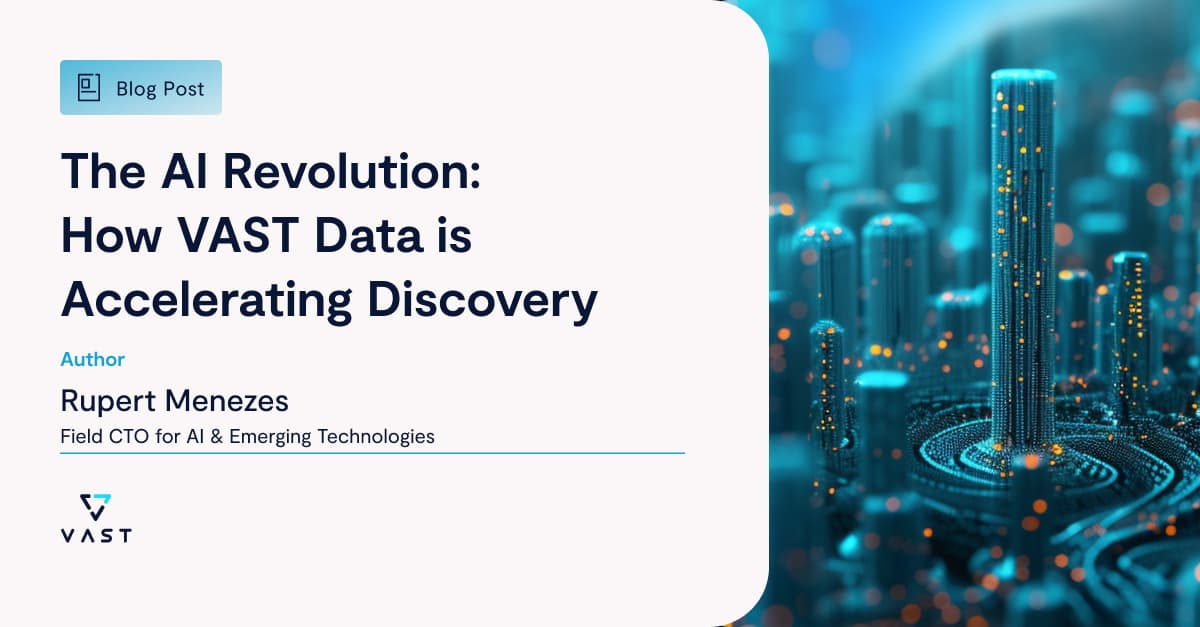 Blog Post

The AI Revolution: How VAST Data is Accelerating Discovery

Author

Rupert Menezes

Field CTO for AI & Emerging Technologies

VAST